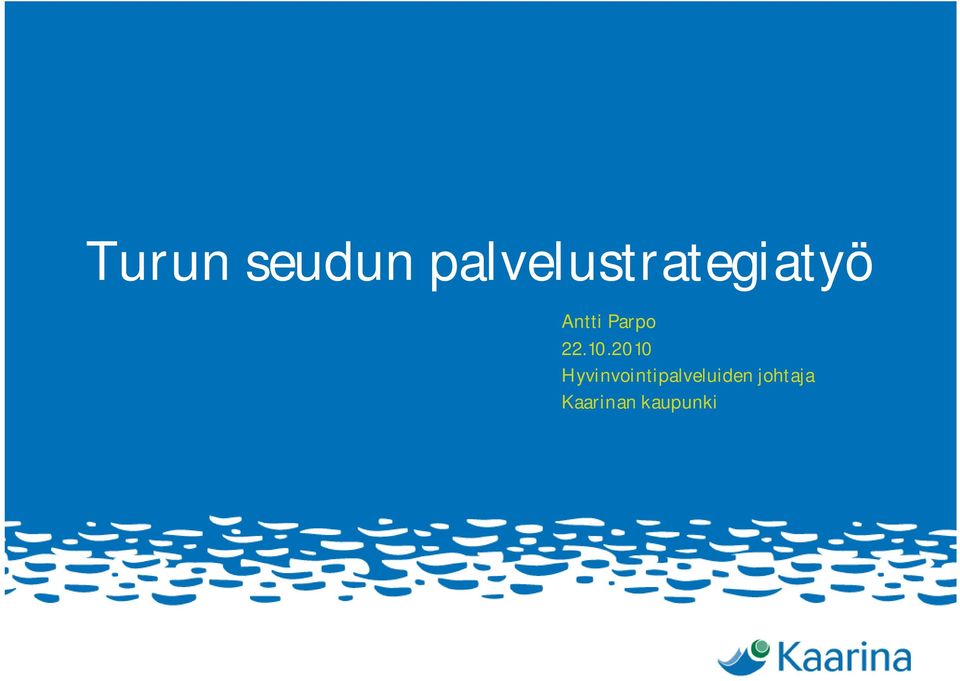 Turun seudun palvelustrategiatyö

Antti Parpo
22.10.2010
Hyvinvointipalveluiden johtaja
Kaarinan kaupunki

Kaarina